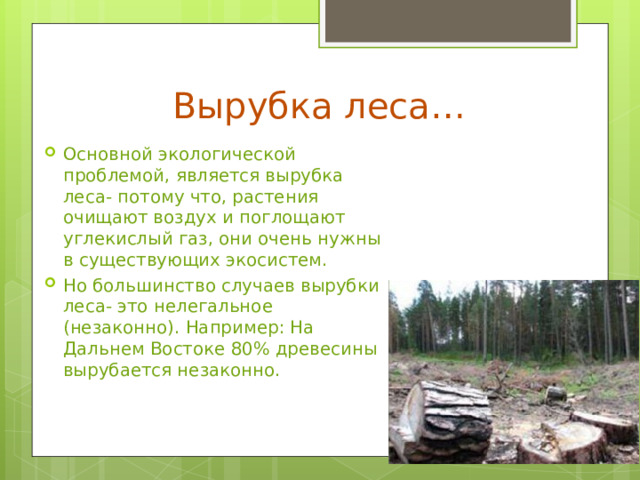 Вырубка леса…

Основной экологической проблемой, является вырубка леса- потому что, растения очищают воздух и поглощают углекислый газ, они очень нужны в существующих экосистем.

Но большинство случаев вырубки леса- это нелегальное (незаконно). Например: На Дальнем Востоке 80% древесины вырубается незаконно.